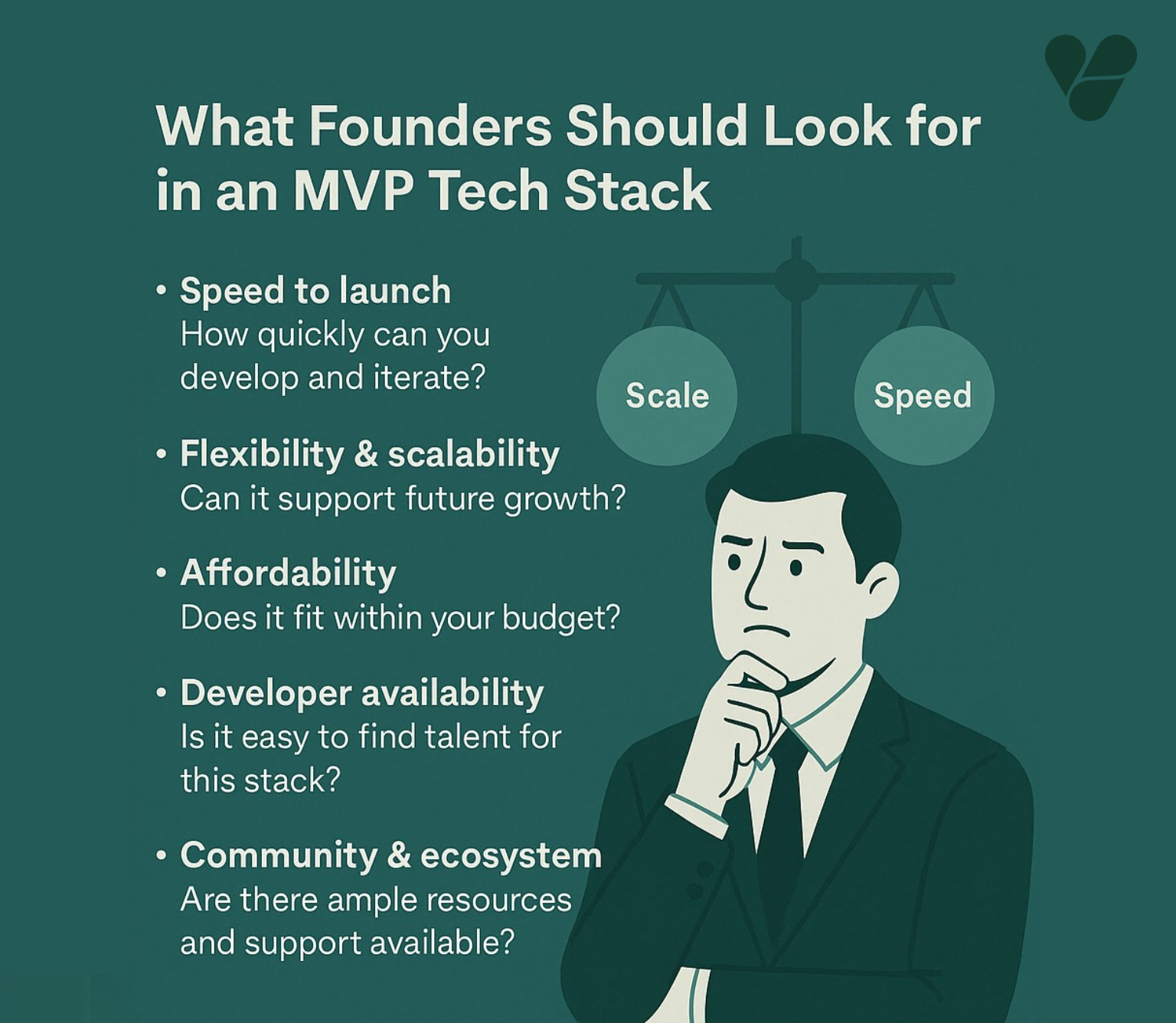 What Founders Should Look for in an MVP Tech Stack

• Speed to launch
How quickly can you develop and iterate?

• Flexibility & scalability
Can it support future growth?

• Affordability
Does it fit within your budget?

• Developer availability
Is it easy to find talent for this stack?

• Community & ecosystem
Are there ample resources and support available?

Scale

Speed